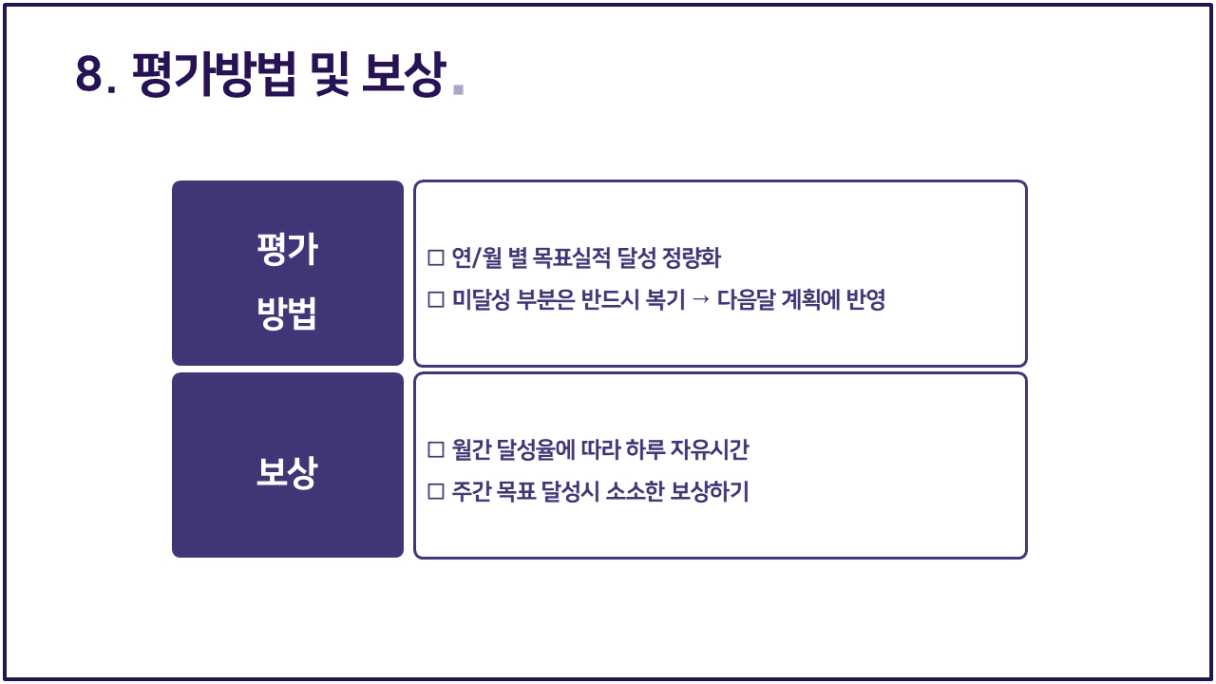 8. 평가방법 및 보상.

평가
방법

□ 연/월 별 목표실적 달성 정량화
□ 미달성 부분은 반드시 복기 → 다음달 계획에 반영

보상

□ 월간 달성율에 따라 하루 자유시간
□ 주간 목표 달성시 소소한 보상하기